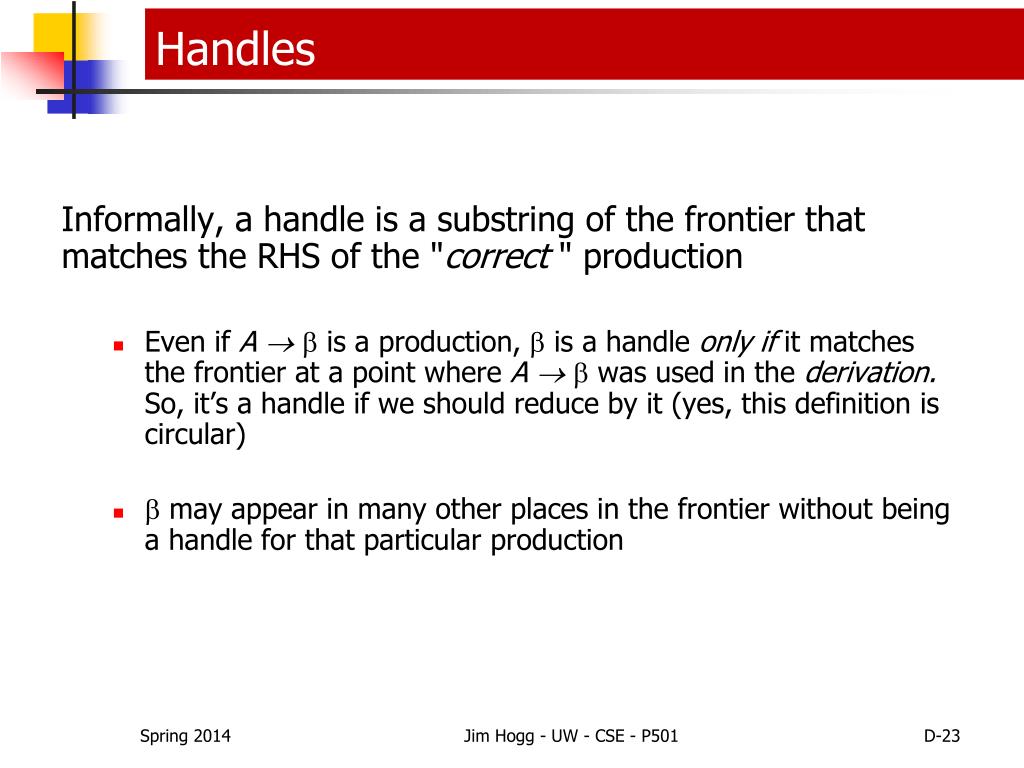 Handles

Informally, a handle is a substring of the frontier that matches the RHS of the "correct " production

- Even if $A \rightarrow \beta$ is a production, $\beta$ is a handle only if it matches the frontier at a point where $A \rightarrow \beta$ was used in the derivation. So, it's a handle if we should reduce by it (yes, this definition is circular)

- $\beta$ may appear in many other places in the frontier without being a handle for that particular production

Spring 2014

Jim Hogg - UW - CSE - P501

D-23